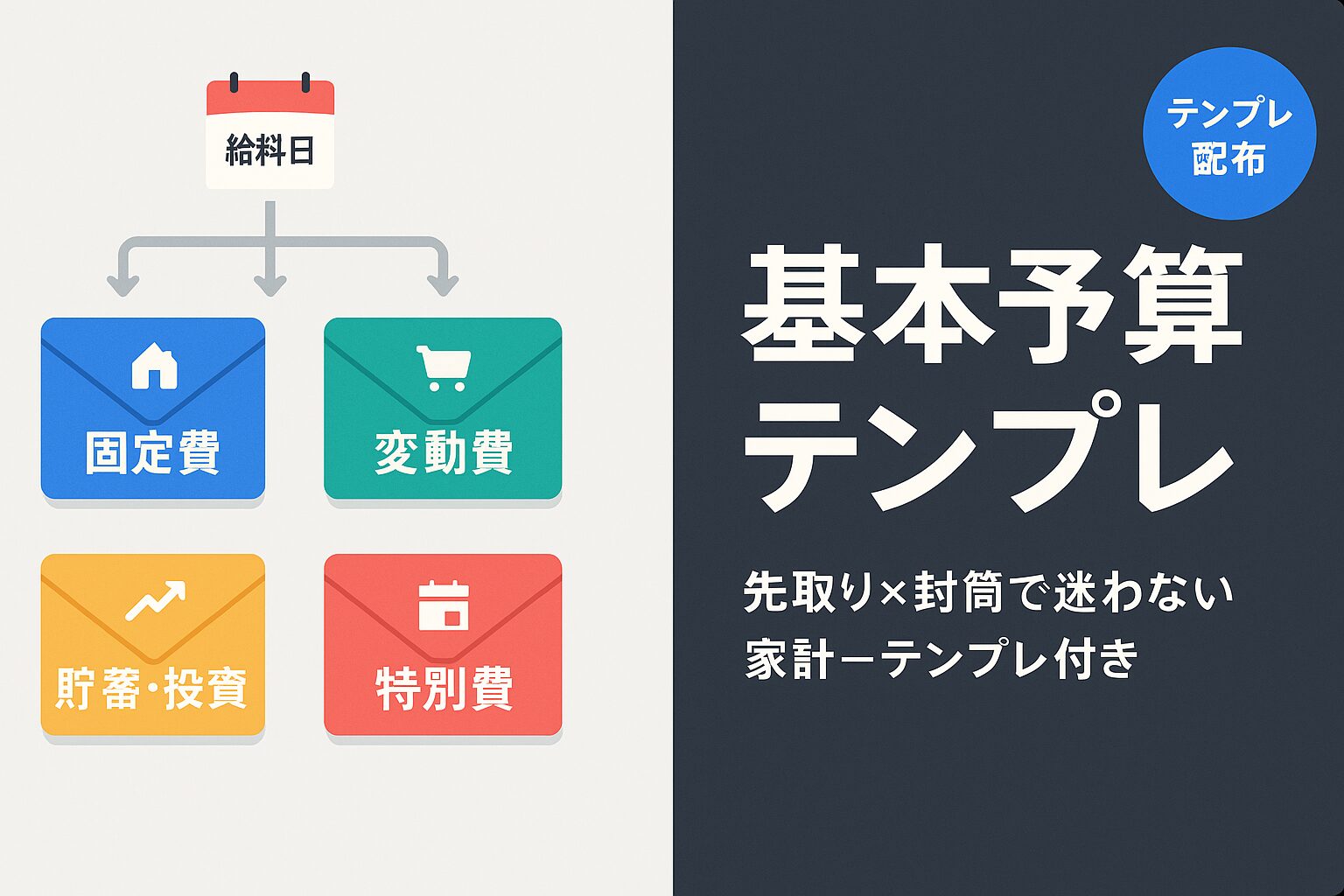 給料日

固定費

変動費

貯蓄・投資

特別費

テンプレ配布

基本予算テンプレ

先取り×封筒で迷わない家計ーテンプレ付き